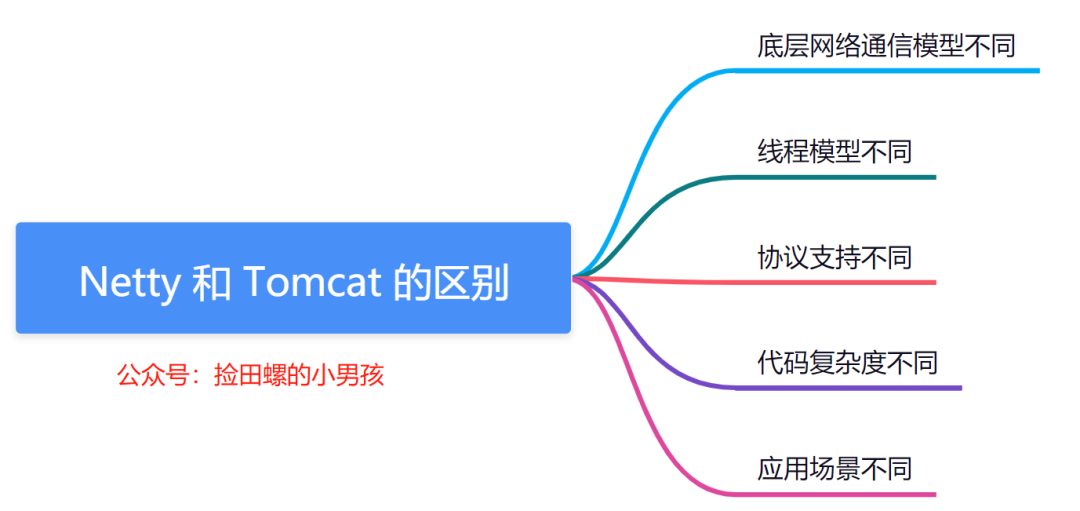 Netty 和 Tomcat 的区别

公众号：捡田螺的小男孩

底层网络通信模型不同

线程模型不同

协议支持不同

代码复杂度不同

应用场景不同